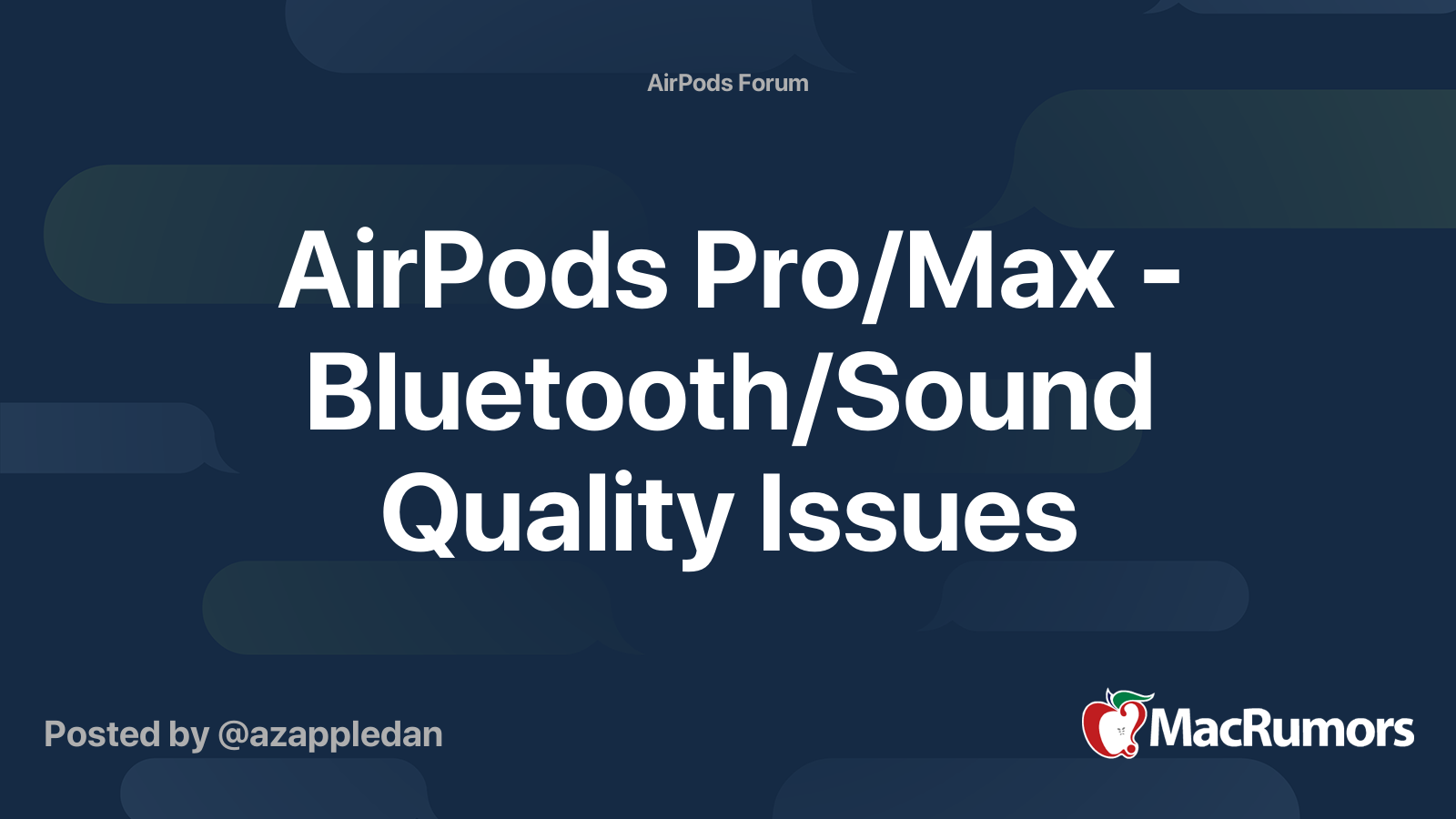 AirPods Forum

AirPods Pro/Max - Bluetooth/Sound Quality Issues

Posted by @azappledan

MacRumors